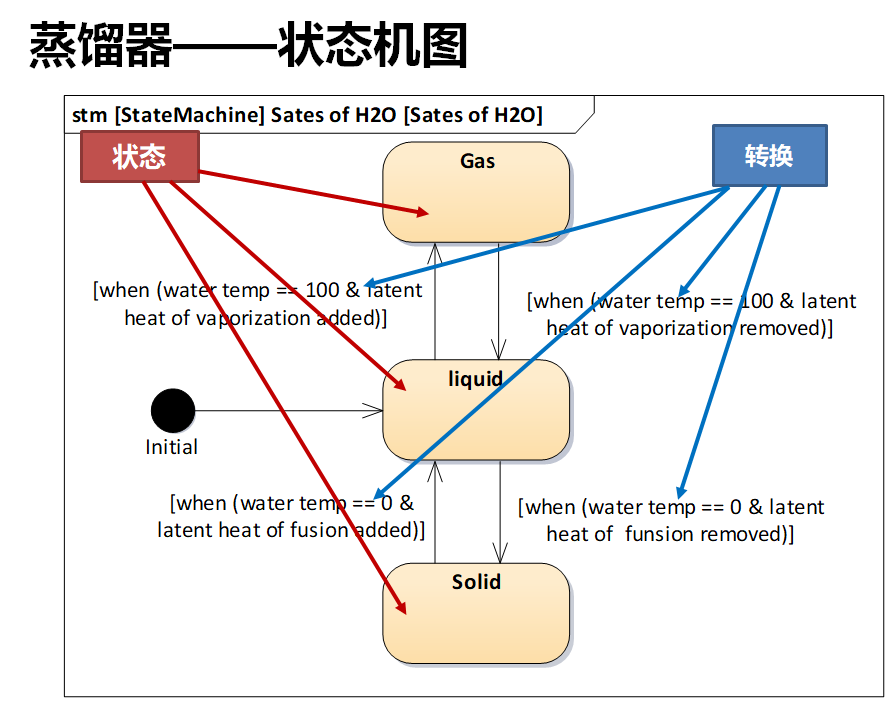 蒸馏器——状态机图

stm [StateMachine] Sates of H2O [Sates of H2O]

状态

转换

Gas

[when (water temp == 100 & latent heat of vaporization added)]

[when (water temp == 100 & latent heat of vaporization removed)]

liquid

Initial

[when (water temp == 0 & latent heat of fusion added)]

[when (water temp == 0 & latent heat of funsion removed)]

Solid